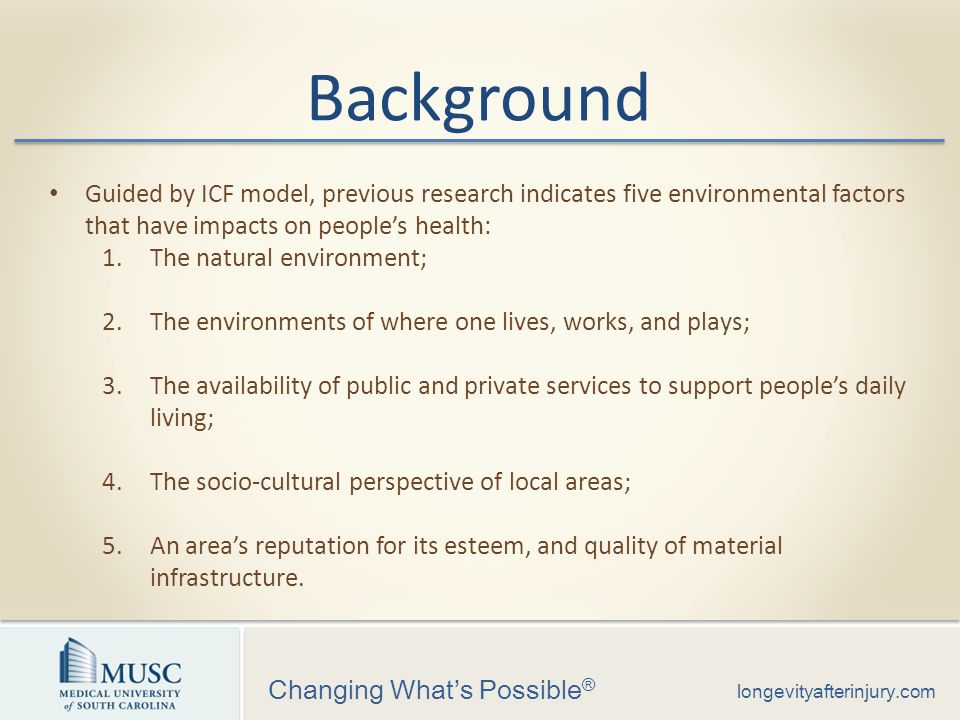 Background

• Guided by ICF model, previous research indicates five environmental factors that have impacts on people's health:

1. The natural environment;

2. The environments of where one lives, works, and plays;

3. The availability of public and private services to support people's daily living;

4. The socio-cultural perspective of local areas;

5. An area's reputation for its esteem, and quality of material infrastructure.

MUSC
MEDICAL UNIVERSITY of SOUTH CAROLINA

Changing What's Possible®

longevityafterinjury.com